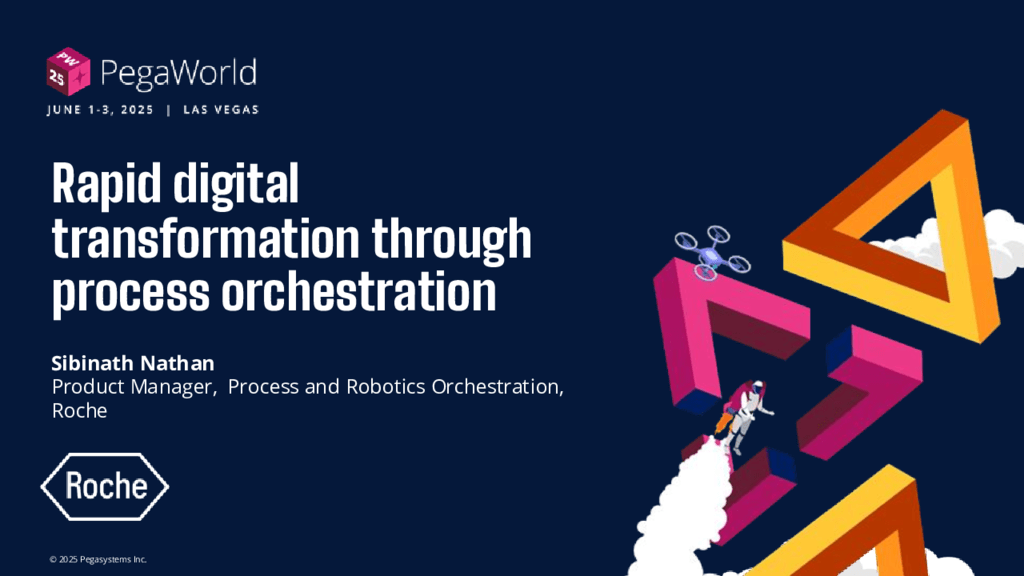 PW 25 PegaWorld
JUNE 1-3, 2025 | LAS VEGAS

Rapid digital transformation through process orchestration

Sibinath Nathan
Product Manager, Process and Robotics Orchestration, Roche

Roche

© 2025 Pegasystems Inc.